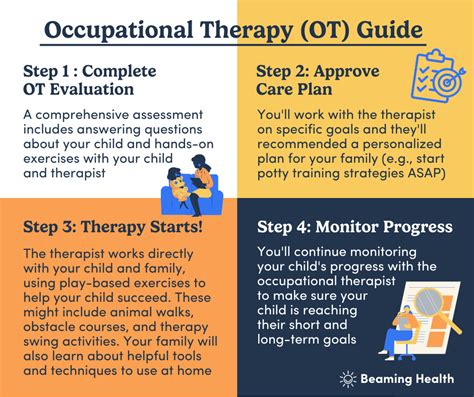 Occupational Therapy (OT) Guide

Step 1 : Complete OT Evaluation

A comprehensive assessment includes answering questions about your child and hands-on exercises with your child and therapist

Step 2: Approve Care Plan

You'll work with the therapist on specific goals and they'll recommended a personalized plan for your family (e.g., start potty training strategies ASAP)

Step 3: Therapy Starts!

The therapist works directly with your child and family, using play-based exercises to help your child succeed. These might include animal walks, obstacle courses, and therapy swing activities. Your family will also learn about helpful tools and techniques to use at home

Step 4: Monitor Progress

You'll continue monitoring your child's progress with the occupational therapist to make sure your child is reaching their short and long-term goals

Beaming Health